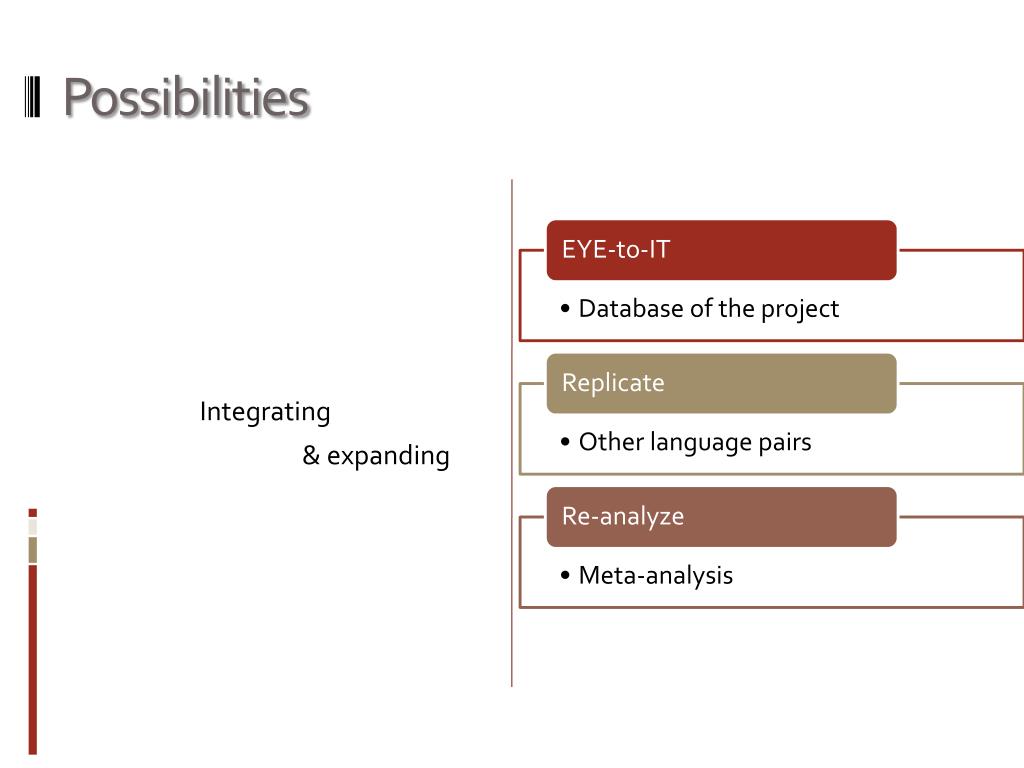 Possibilities

Integrating
& expanding

EYE-to-IT
• Database of the project

Replicate
• Other language pairs

Re-analyze
• Meta-analysis